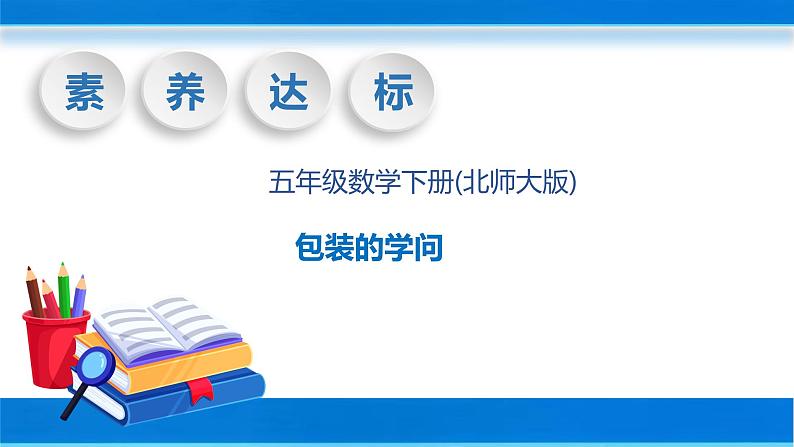 素 养 达 标

五年级数学下册(北师大版)

包装的学问